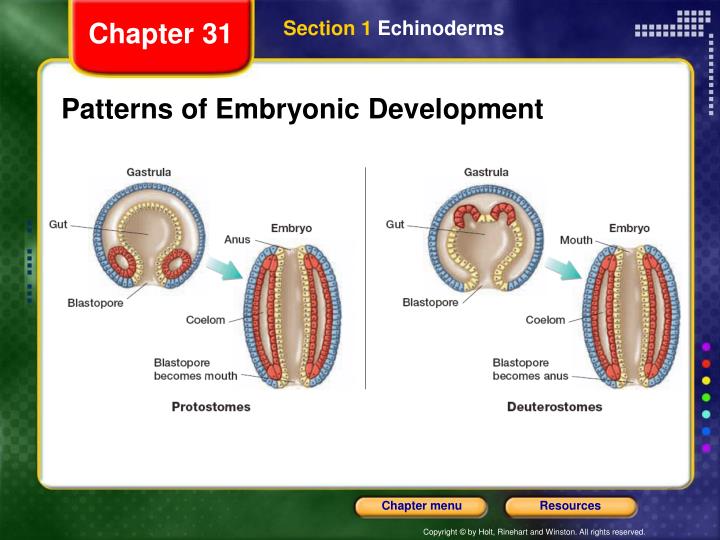 Chapter 31

Section 1 Echinoderms

Patterns of Embryonic Development

Gastrula

Gut

Blastopore

Embryo

Anus

Coelom

Blastopore becomes mouth

Protostomes

Gastrula

Gut

Blastopore

Embryo

Mouth

Coelom

Blastopore becomes anus

Deuterostomes

Chapter menu

Resources

Copyright © by Holt, Rinehart and Winston. All rights reserved.